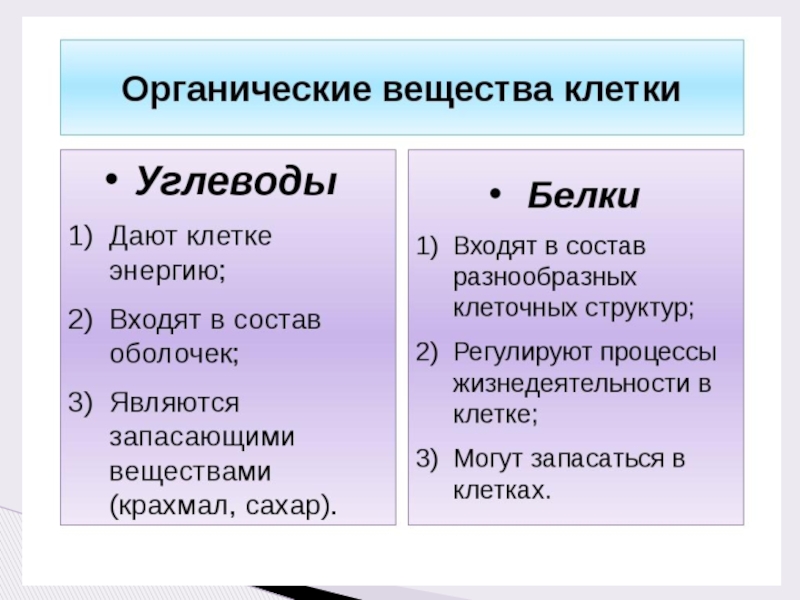 Органические вещества клетки

• Углеводы

1) Дают клетке энергию;

2) Входят в состав оболочек;

3) Являются запасающими веществами (крахмал, сахар).

• Белки

1) Входят в состав разнообразных клеточных структур;

2) Регулируют процессы жизнедеятельности в клетке;

3) Могут запасаться в клетках.